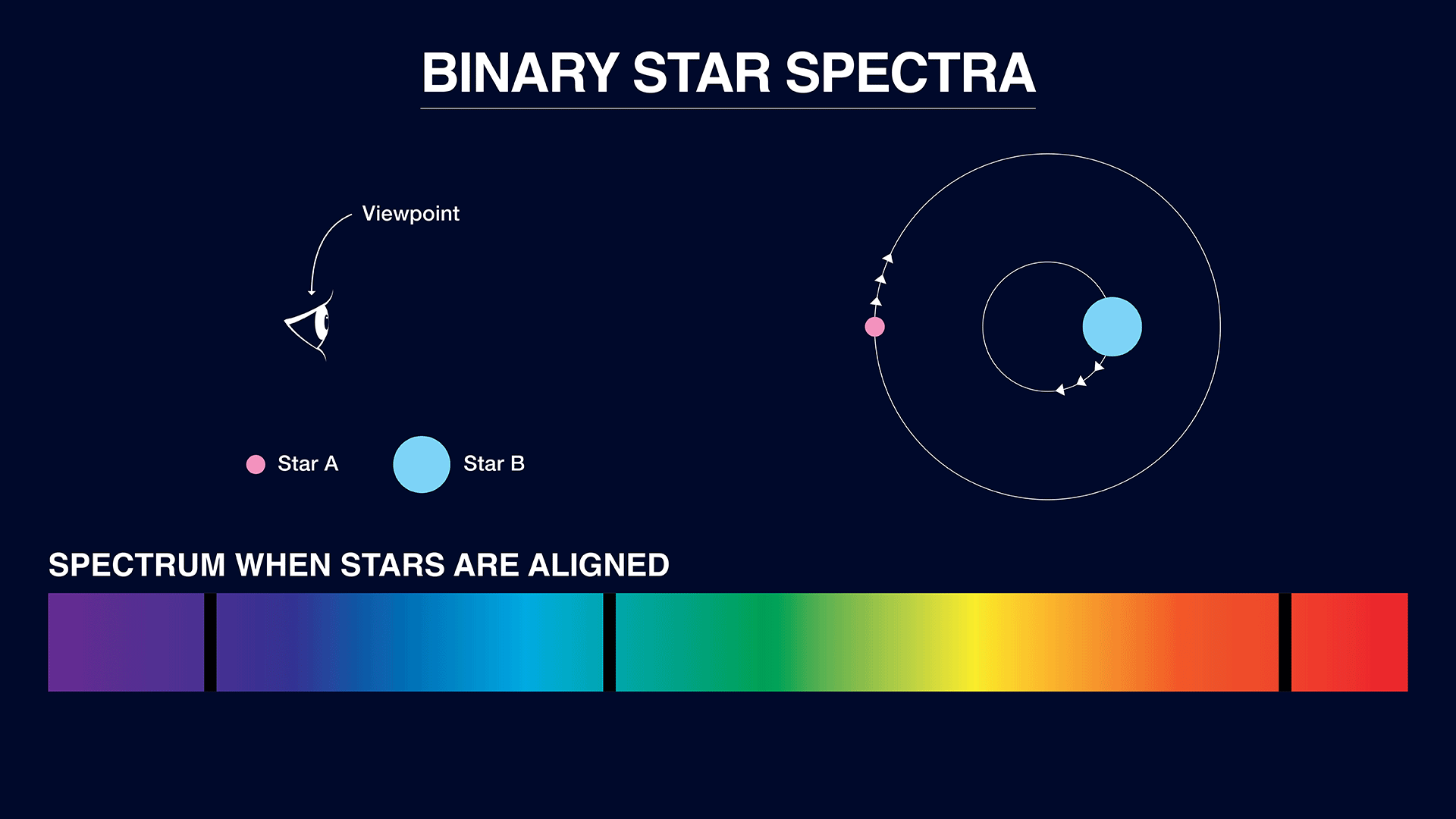 BINARY STAR SPECTRA

Viewpoint

Star A

Star B

SPECTRUM WHEN STARS ARE ALIGNED